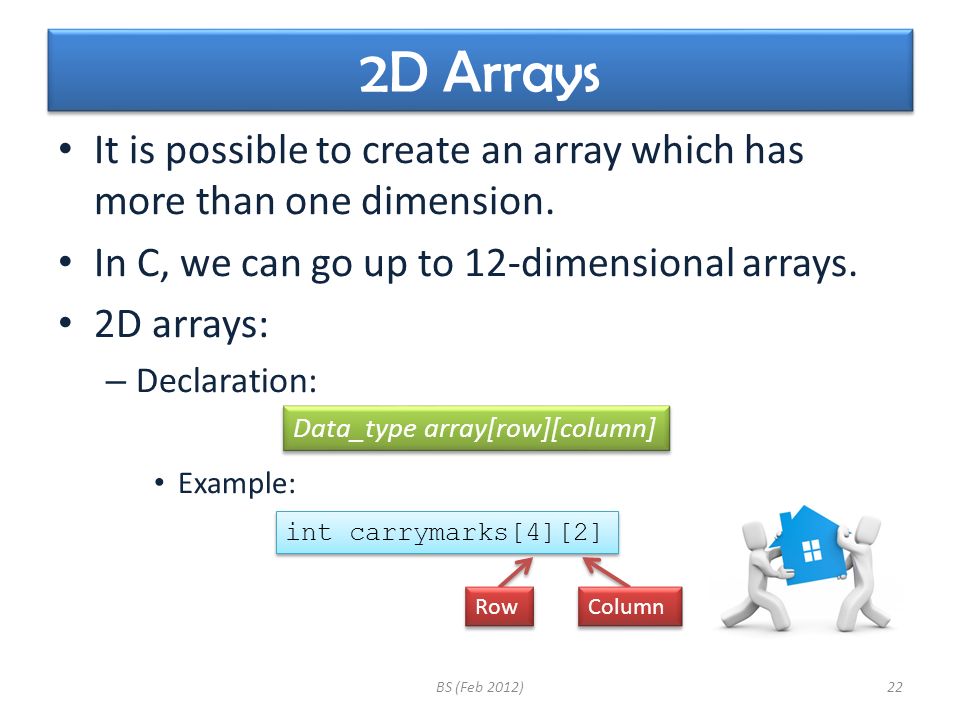 2D Arrays

• It is possible to create an array which has more than one dimension.
• In C, we can go up to 12-dimensional arrays.
• 2D arrays:
– Declaration:

Data_type array[row][column]

• Example:

int carrymarks[4][2]

Row

Column

BS (Feb 2012)

22